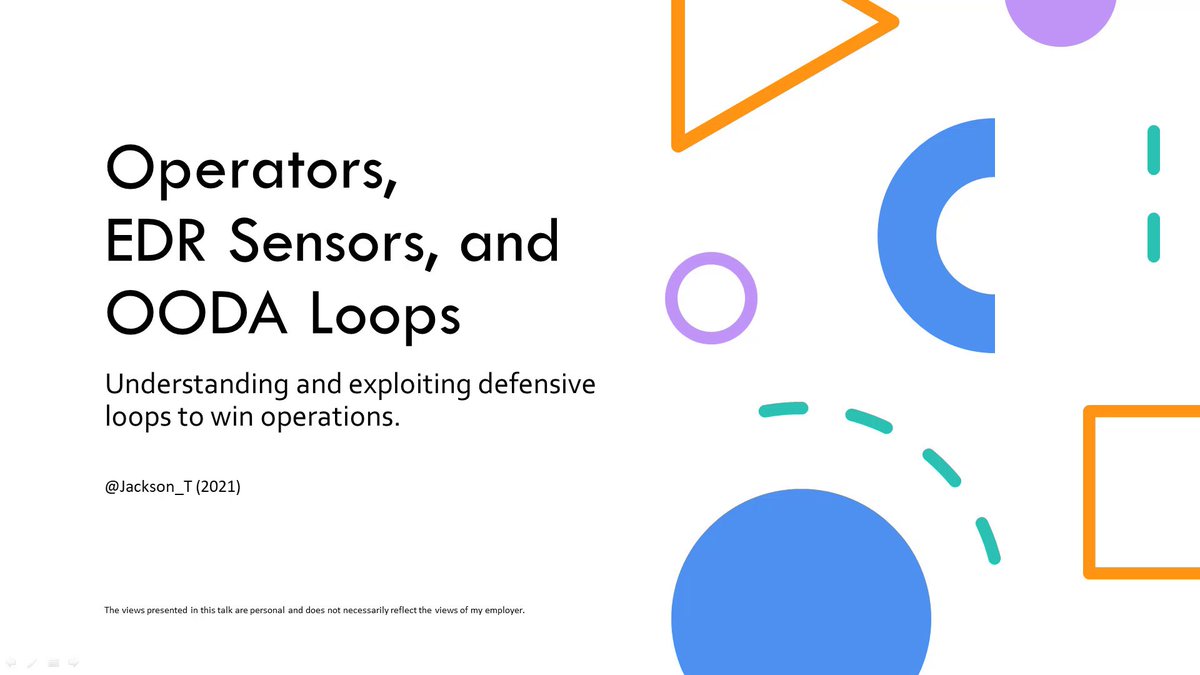 Operators,
EDR Sensors, and
OODA Loops

Understanding and exploiting defensive loops to win operations.

@Jackson_T (2021)

The views presented in this talk are personal and does not necessarily reflect the views of my employer.